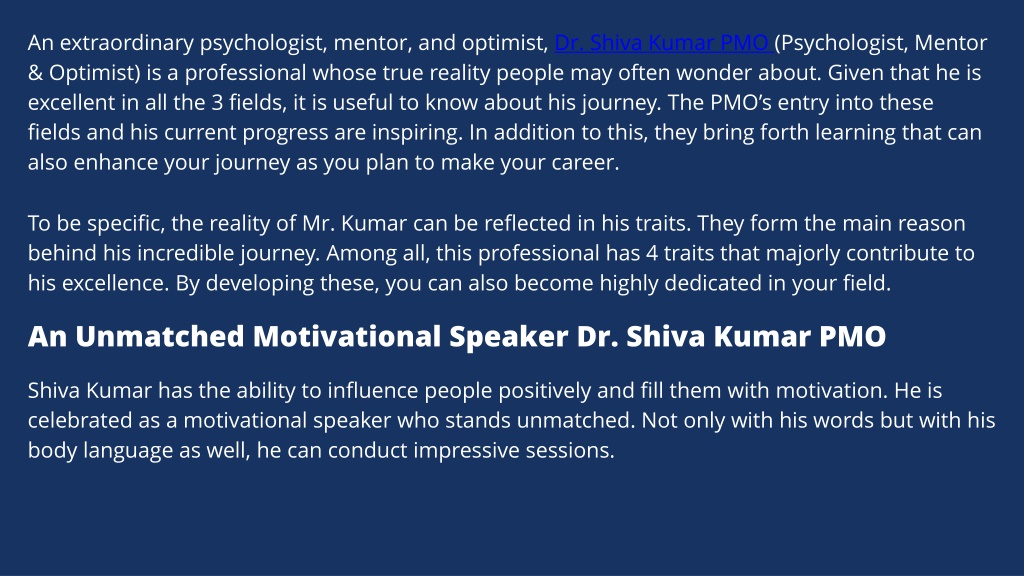 An extraordinary psychologist, mentor, and optimist, Dr. Shiva Kumar PMO (Psychologist, Mentor & Optimist) is a professional whose true reality people may often wonder about. Given that he is excellent in all the 3 fields, it is useful to know about his journey. The PMO's entry into these fields and his current progress are inspiring. In addition to this, they bring forth learning that can also enhance your journey as you plan to make your career.

To be specific, the reality of Mr. Kumar can be reflected in his traits. They form the main reason behind his incredible journey. Among all, this professional has 4 traits that majorly contribute to his excellence. By developing these, you can also become highly dedicated in your field.

An Unmatched Motivational Speaker Dr. Shiva Kumar PMO

Shiva Kumar has the ability to influence people positively and fill them with motivation. He is celebrated as a motivational speaker who stands unmatched. Not only with his words but with his body language as well, he can conduct impressive sessions.